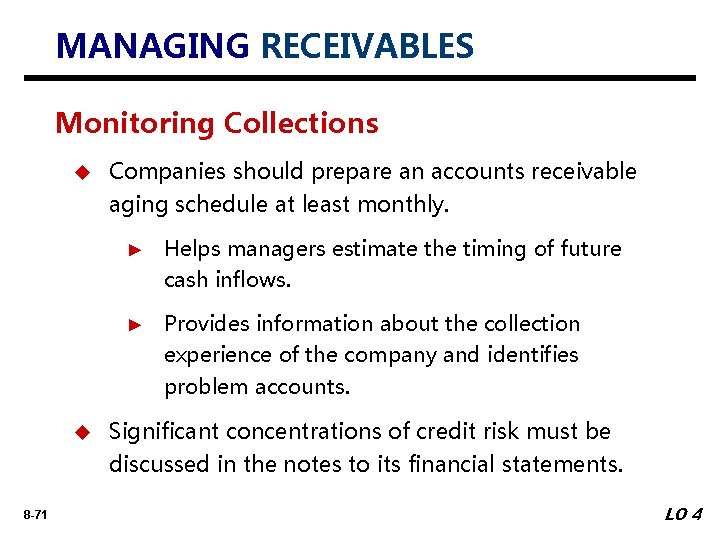 MANAGING RECEIVABLES

Monitoring Collections

◆ Companies should prepare an accounts receivable aging schedule at least monthly.

► Helps managers estimate the timing of future cash inflows.

► Provides information about the collection experience of the company and identifies problem accounts.

◆ Significant concentrations of credit risk must be discussed in the notes to its financial statements.

8-71

LO 4